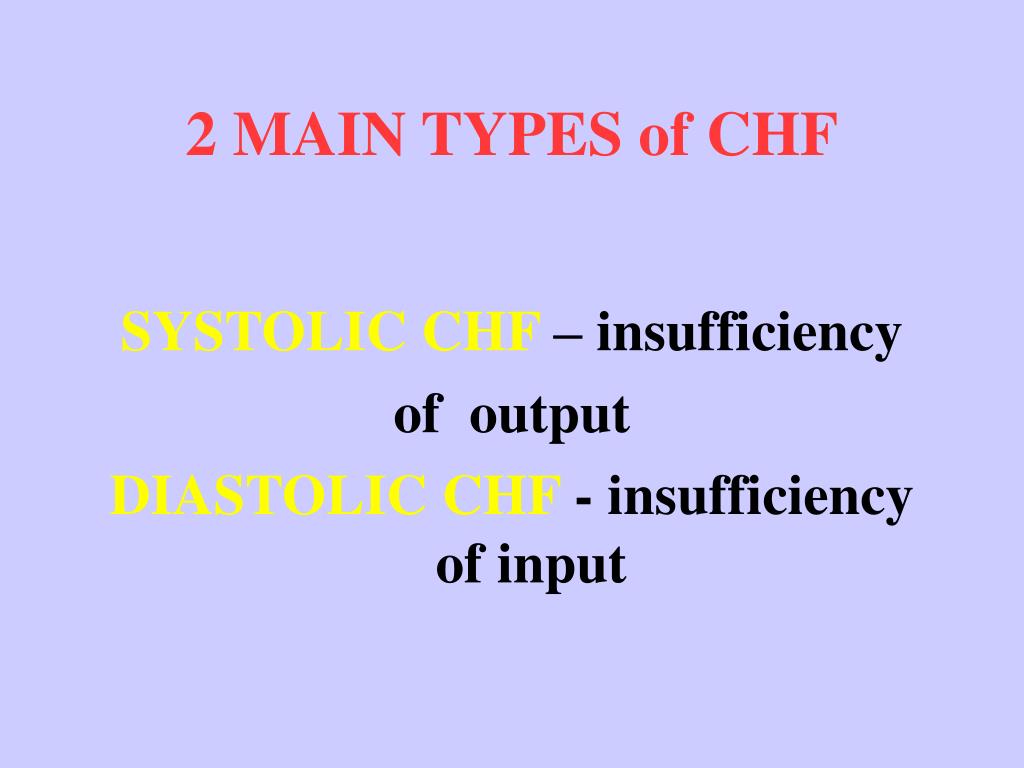 2 MAIN TYPES of CHF

SYSTOLIC CHF – insufficiency of output

DIASTOLIC CHF - insufficiency of input